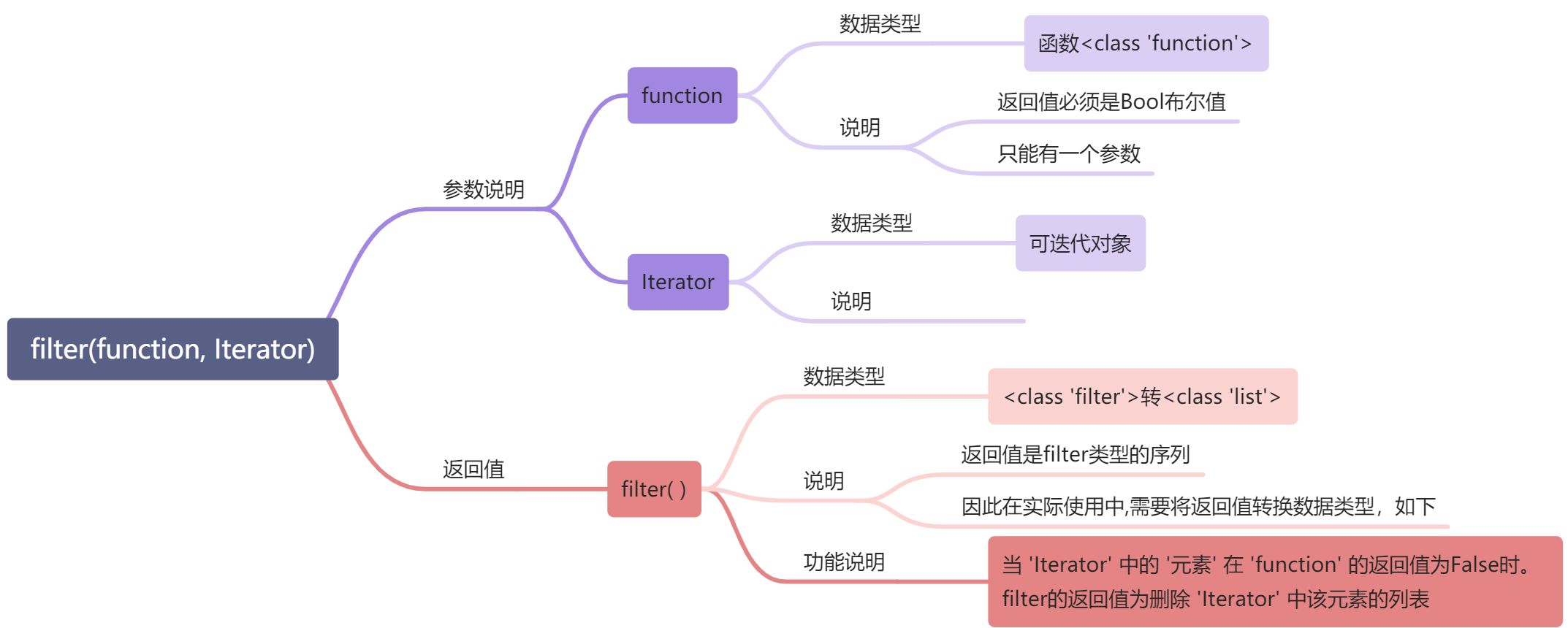 filter(function, Iterator)

参数说明

function

数据类型

函数<class 'function'>

说明

返回值必须是Bool布尔值

只能有一个参数

Iterator

数据类型

可迭代对象

说明

返回值

filter( )

数据类型

<class 'filter'>转<class 'list'>

说明

返回值是filter类型的序列

因此在实际使用中,需要将返回值转换数据类型，如下

功能说明

当 'Iterator' 中的 '元素' 在 'function' 的返回值为False时。filter的返回值为删除 'Iterator' 中该元素的列表